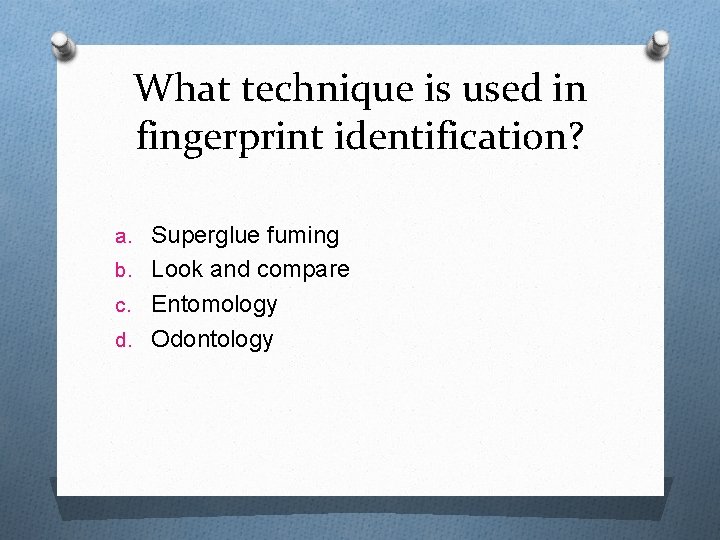 What technique is used in fingerprint identification?

a. Superglue fuming
b. Look and compare
c. Entomology
d. Odontology